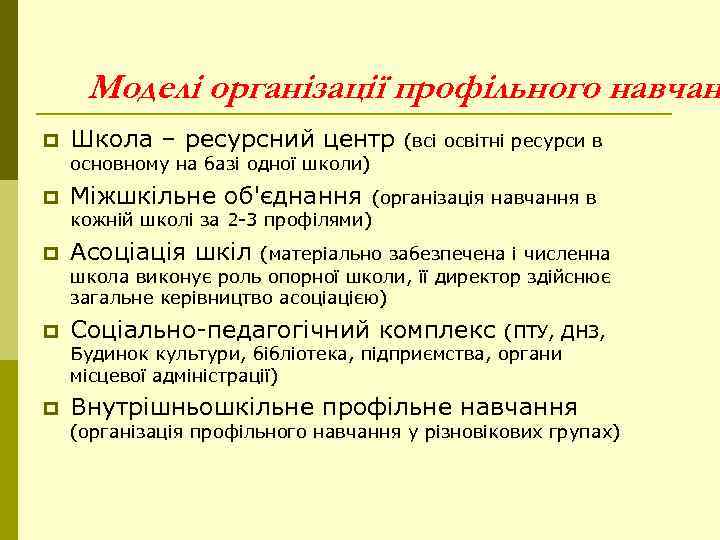 Моделі організації профільного навчан

Школа – ресурсний центр (всі освітні ресурси в основному на базі одної школи)

Міжшкільне об'єднання (організація навчання в кожній школі за 2-3 профілями)

Асоціація шкіл (матеріально забезпечена і численна школа виконує роль опорної школи, її директор здійснює загальне керівництво асоціацією)

Соціально-педагогічний комплекс (ПТУ, ДНЗ, Будинок культури, бібліотека, підприємства, органи місцевої адміністрації)

Внутрішньошкільне профільне навчання (організація профільного навчання у різновікових групах)